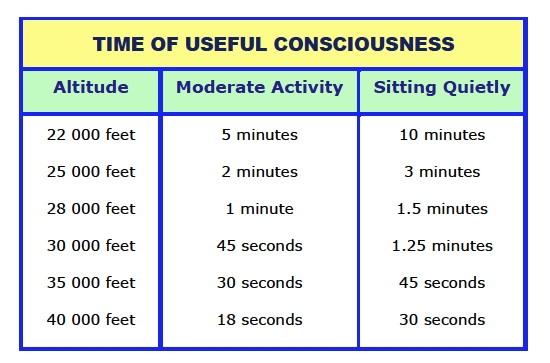 TIME OF USEFUL CONSCIOUSNESS

| Altitude | Moderate Activity | Sitting Quietly |
|---|---|---|
| 22 000 feet | 5 minutes | 10 minutes |
| 25 000 feet | 2 minutes | 3 minutes |
| 28 000 feet | 1 minute | 1.5 minutes |
| 30 000 feet | 45 seconds | 1.25 minutes |
| 35 000 feet | 30 seconds | 45 seconds |
| 40 000 feet | 18 seconds | 30 seconds |